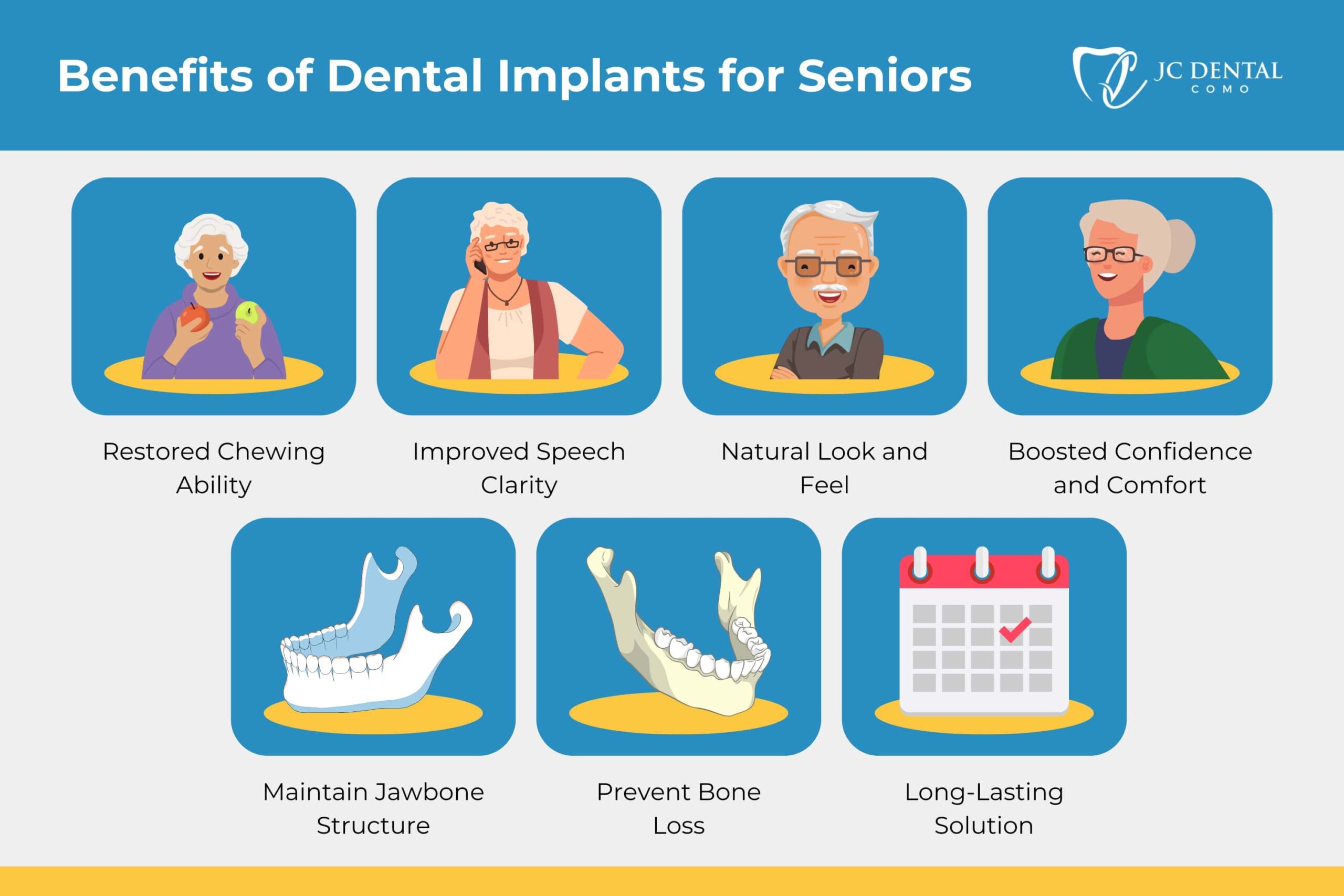 Benefits of Dental Implants for Seniors

JC DENTAL
COMO

Restored Chewing Ability

Improved Speech Clarity

Natural Look and Feel

Boosted Confidence and Comfort

Maintain Jawbone Structure

Prevent Bone Loss

Long-Lasting Solution